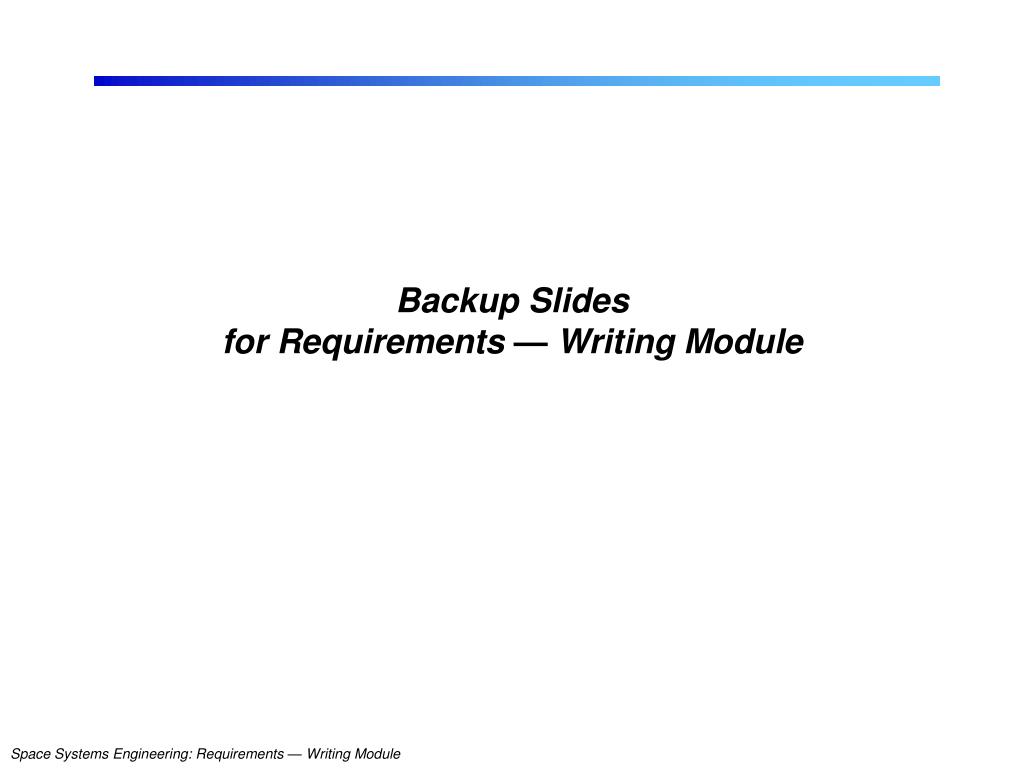 Backup Slides
for Requirements — Writing Module

Space Systems Engineering: Requirements — Writing Module